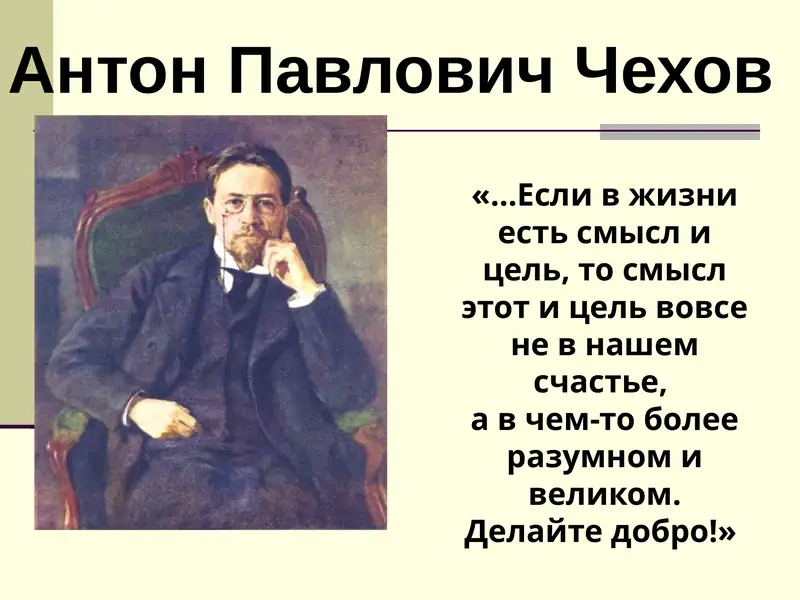 Антон Павлович Чехов

«…Если в жизни есть смысл и цель, то смысл этот и цель вовсе не в нашем счастье, а в чем-то более разумном и великом. Делайте добро!»